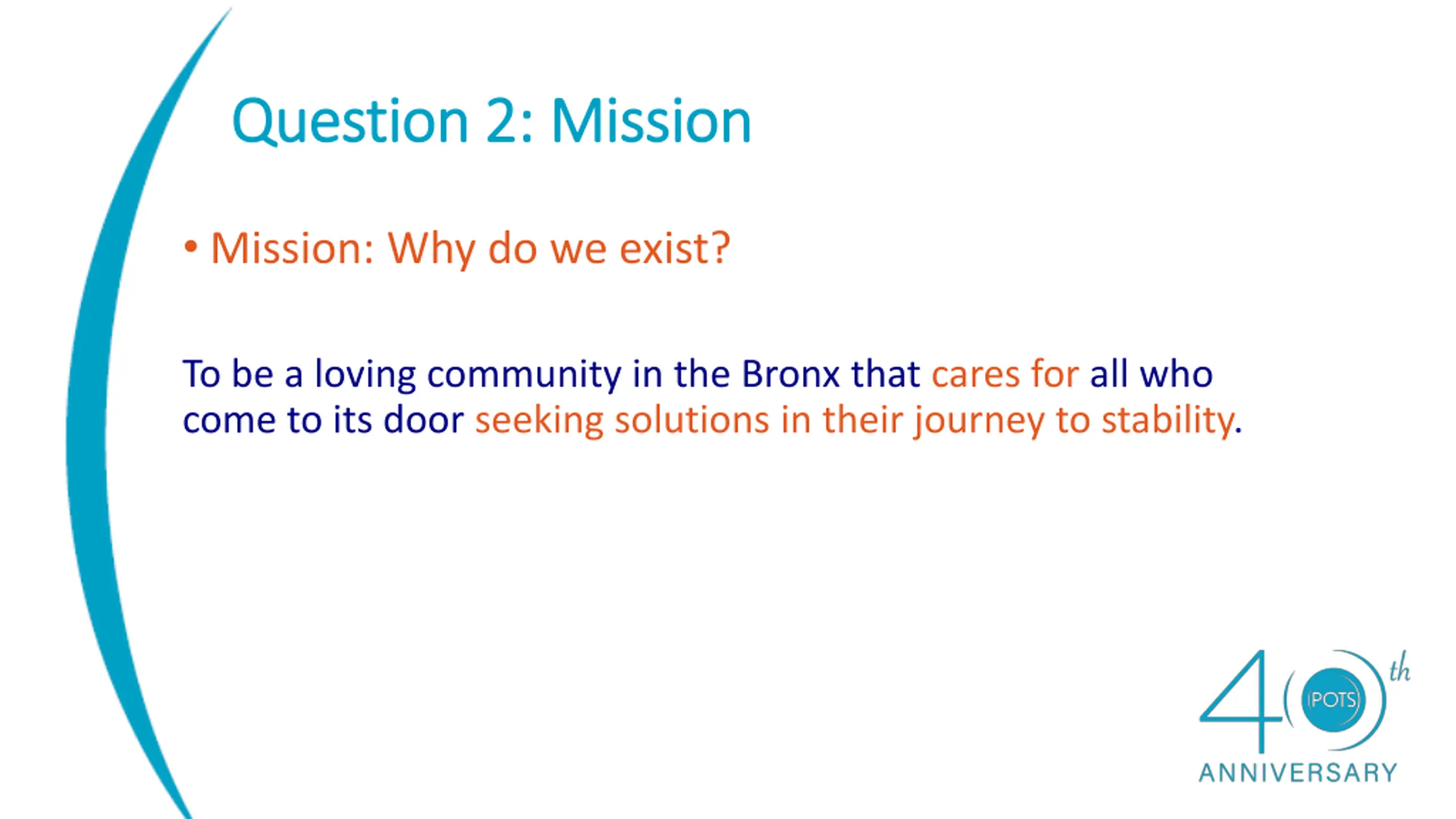 Question 2: Mission

• Mission: Why do we exist?

To be a loving community in the Bronx that cares for all who come to its door seeking solutions in their journey to stability.

40th POTS ANNIVERSARY